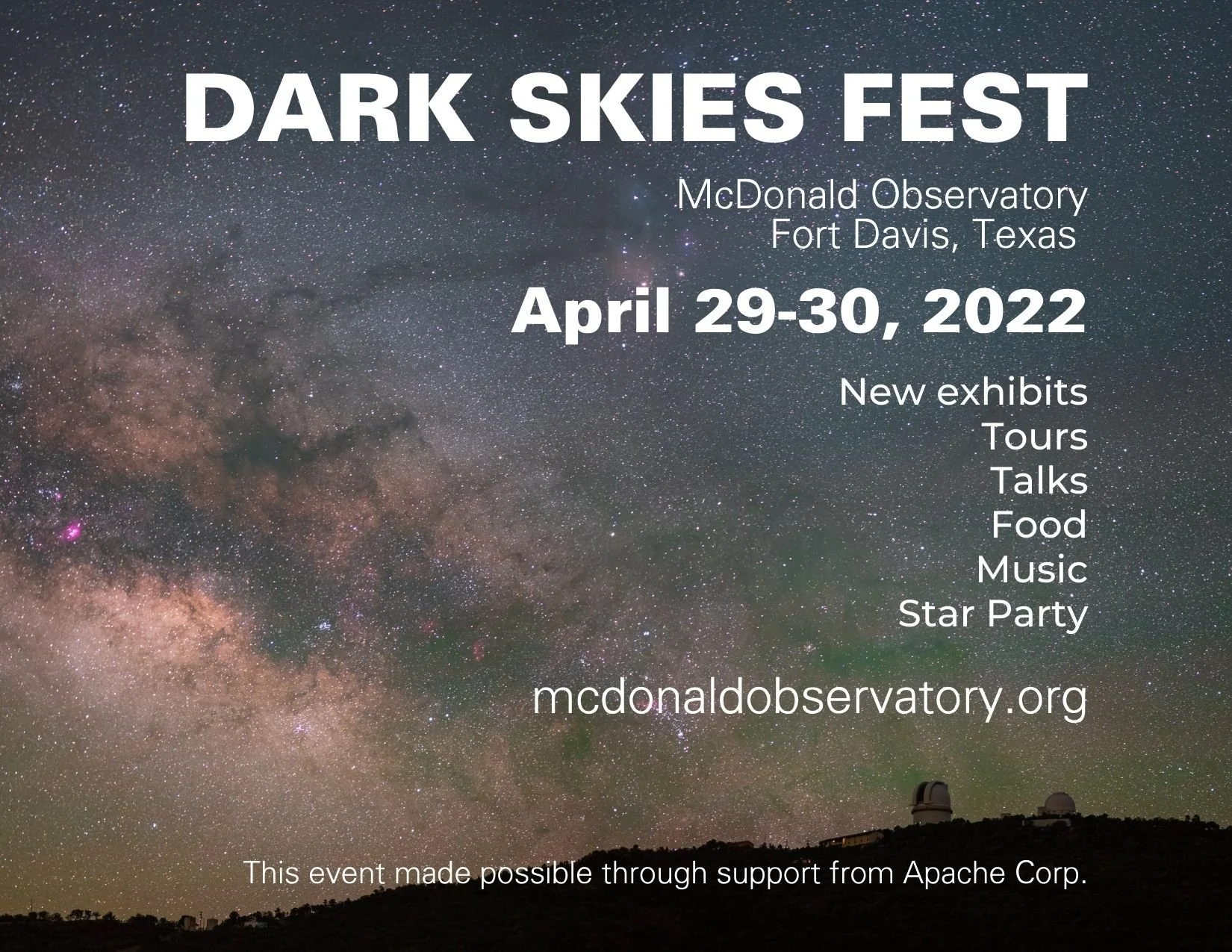 DARK SKIES FEST

McDonald Observatory
Fort Davis, Texas

April 29-30, 2022

New exhibits
Tours
Talks
Food
Music
Star Party

mcdonaldobservatory.org

This event made possible through support from Apache Corp.